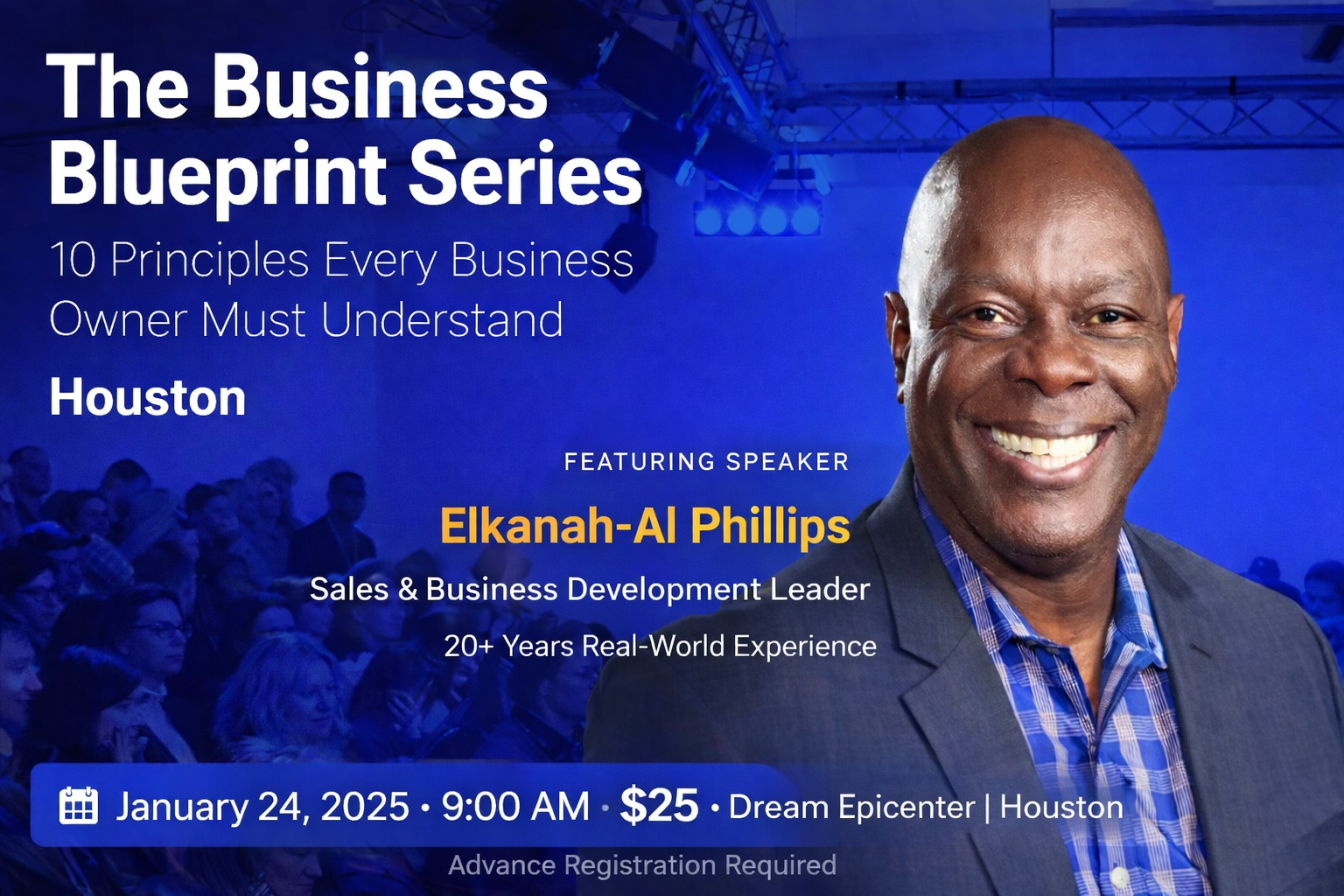 The Business Blueprint Series

10 Principles Every Business Owner Must Understand

Houston

FEATURING SPEAKER

Elkanah-Al Phillips

Sales & Business Development Leader

20+ Years Real-World Experience

January 24, 2025 • 9:00 AM • $25 • Dream Epicenter | Houston

Advance Registration Required